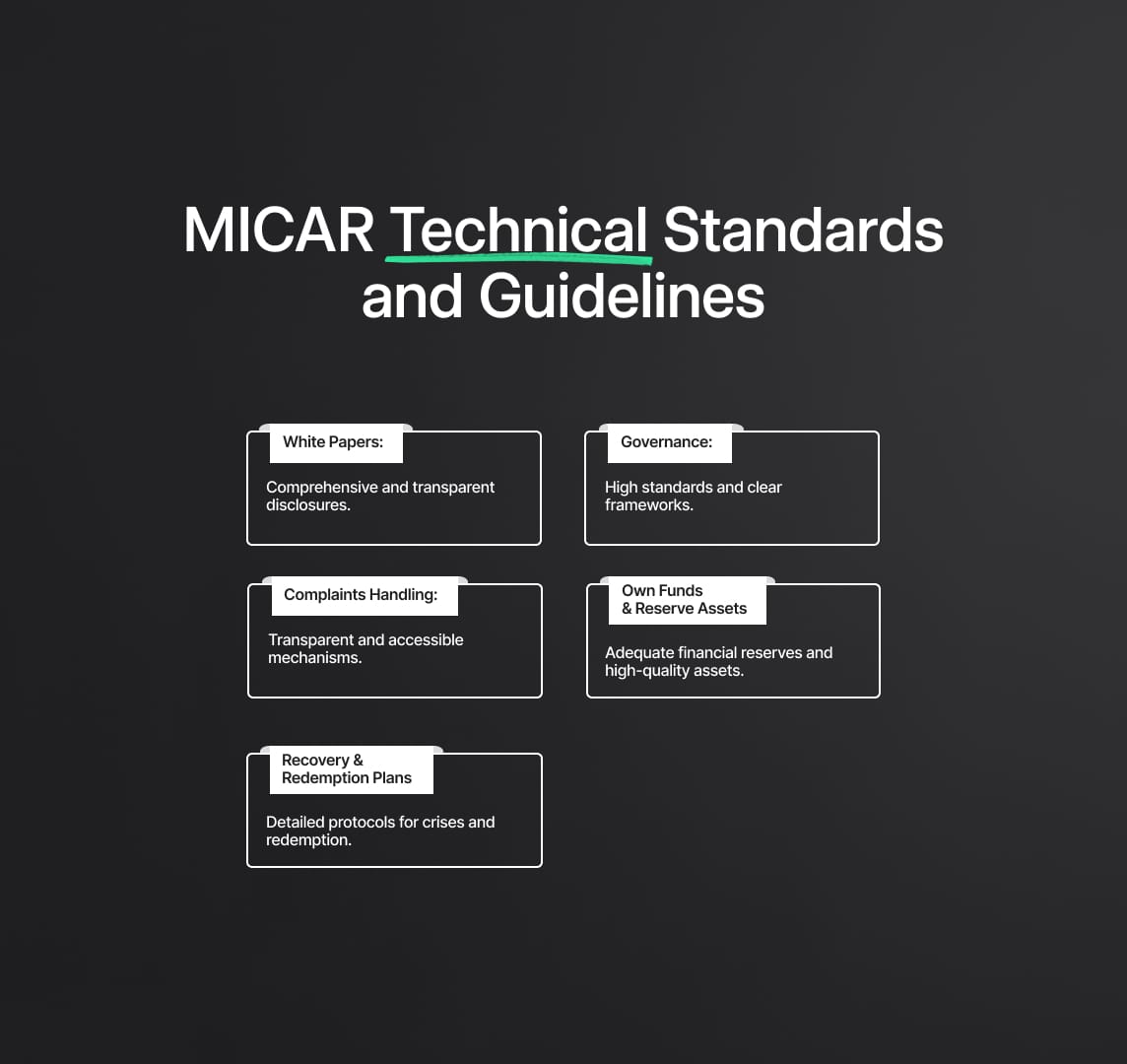 MICAR Technical Standards and Guidelines

White Papers:

Comprehensive and transparent disclosures.

Governance:

High standards and clear frameworks.

Complaints Handling:

Transparent and accessible mechanisms.

Own Funds & Reserve Assets

Adequate financial reserves and high-quality assets.

Recovery & Redemption Plans

Detailed protocols for crises and redemption.